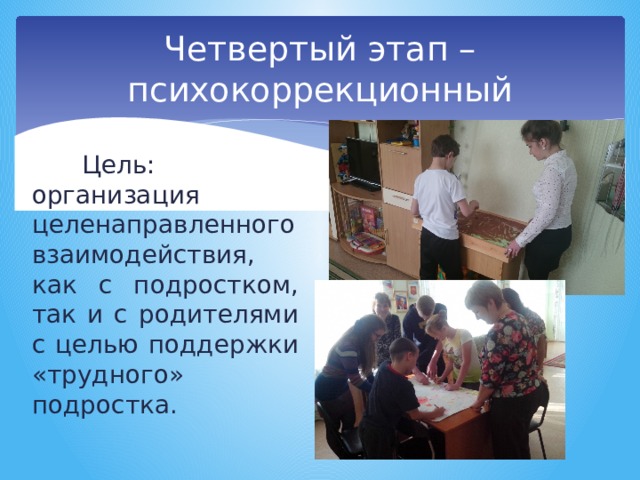 Четвертый этап – психокоррекционный

Цель: организация целенаправленного взаимодействия, как с подростком, так и с родителями с целью поддержки «трудного» подростка.